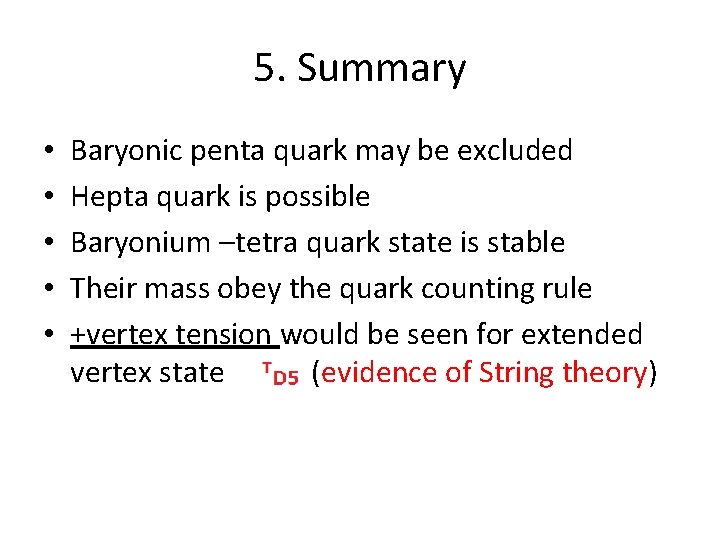 5. Summary

• Baryonic penta quark may be excluded
• Hepta quark is possible
• Baryonium –tetra quark state is stable
• Their mass obey the quark counting rule
• +vertex tension would be seen for extended vertex state $\tau_{D5}$ (evidence of String theory)